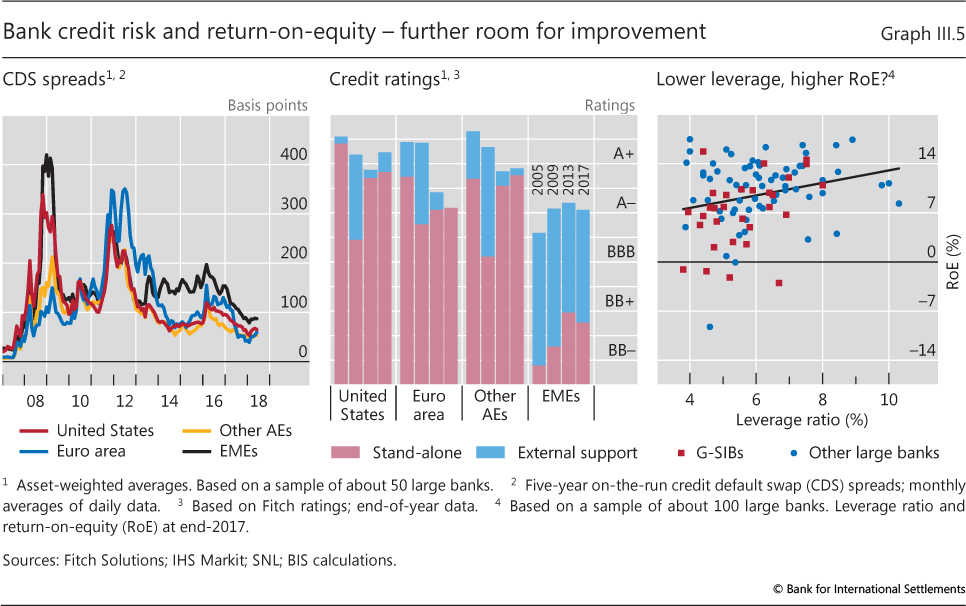 Bank credit risk and return-on-equity – further room for improvement

Graph III.5

CDS spreads$^{1, 2}$

Basis points

400

300

200

100

0

08 10 12 14 16 18

United States

Euro area

Other AEs

EMEs

Credit ratings$^{1, 3}$

Ratings

A+

A–

BBB

BB+

BB–

2005 2009 2013 2017

United States

Euro area

Other AEs

EMEs

Stand-alone

External support

Lower leverage, higher RoE?$^{4}$

14

7

0

–7

–14

RoE (%)

4 6 8 10

Leverage ratio (%)

G-SIBs

Other large banks

$^1$ Asset-weighted averages. Based on a sample of about 50 large banks. $^2$ Five-year on-the-run credit default swap (CDS) spreads; monthly averages of daily data. $^3$ Based on Fitch ratings; end-of-year data. $^4$ Based on a sample of about 100 large banks. Leverage ratio and return-on-equity (RoE) at end-2017.

Sources: Fitch Solutions; IHS Markit; SNL; BIS calculations.

© Bank for International Settlements